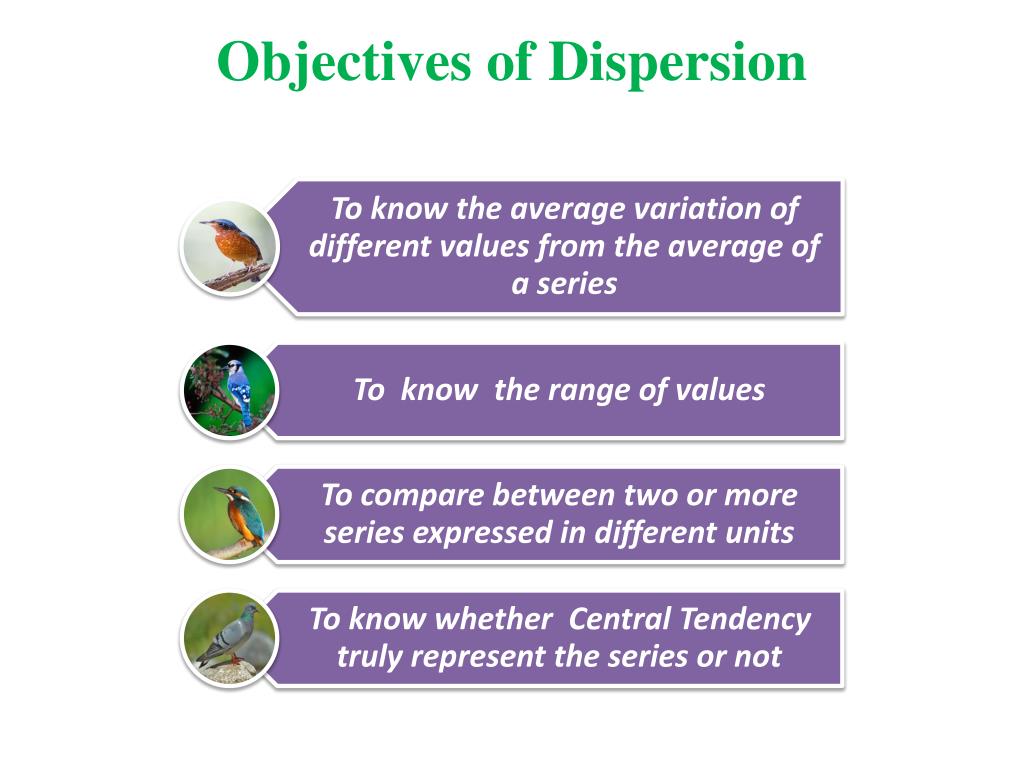 Objectives of Dispersion

To know the average variation of different values from the average of a series

To know the range of values

To compare between two or more series expressed in different units

To know whether Central Tendency truly represent the series or not